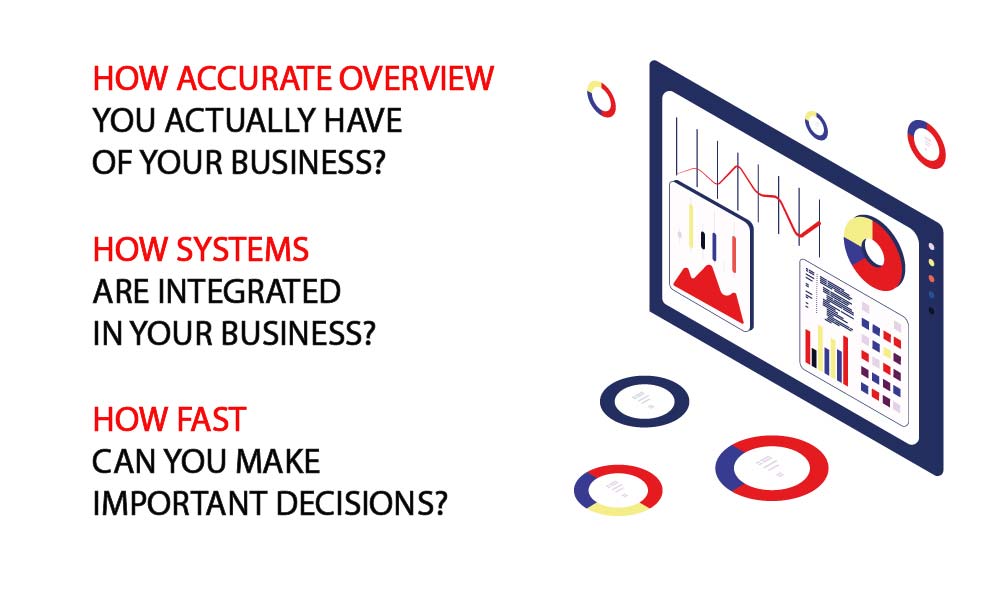 HOW ACCURATE OVERVIEW
YOU ACTUALLY HAVE
OF YOUR BUSINESS?

HOW SYSTEMS
ARE INTEGRATED
IN YOUR BUSINESS?

HOW FAST
CAN YOU MAKE
IMPORTANT DECISIONS?